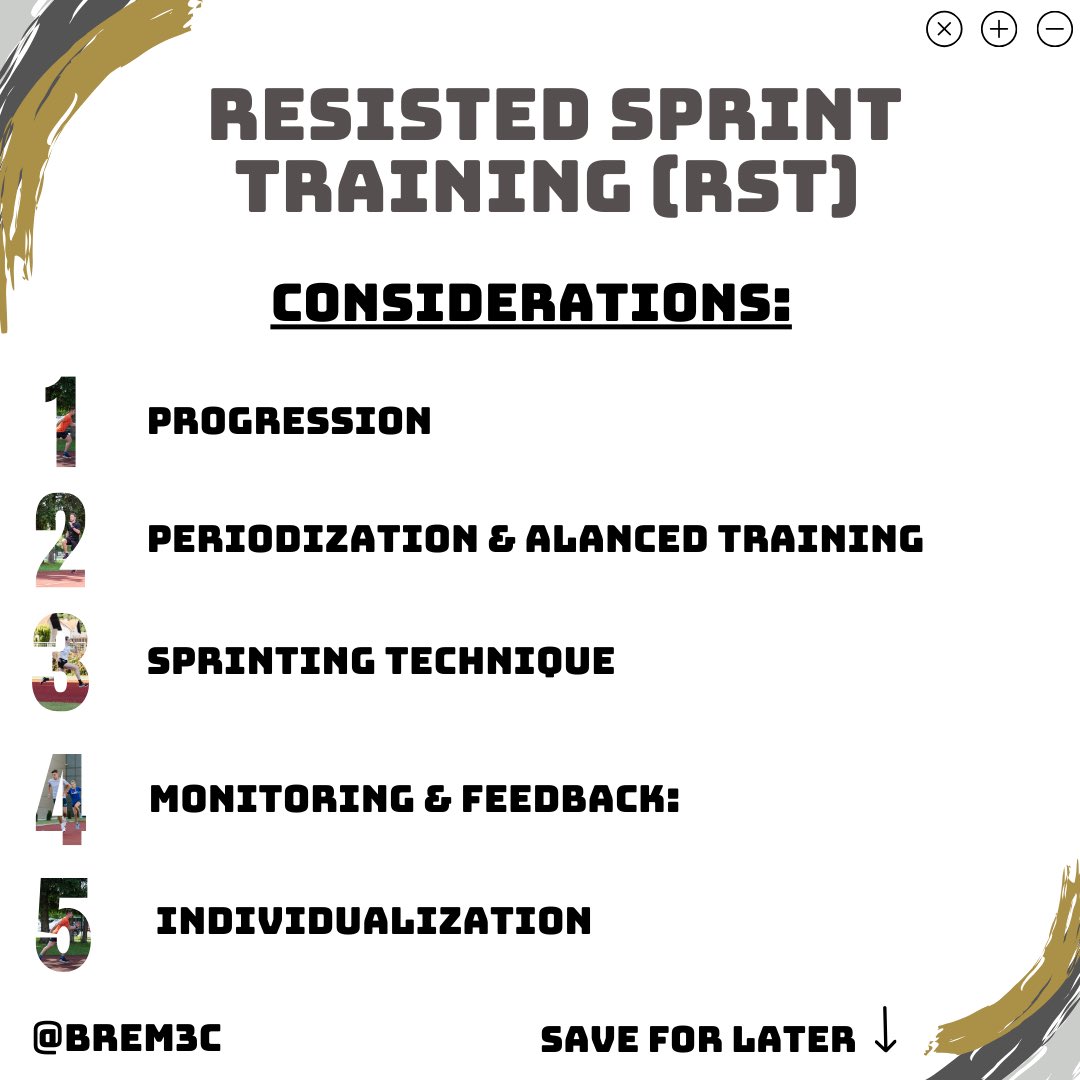 RESISTED SPRINT TRAINING (RST)

CONSIDERATIONS:

1 PROGRESSION

2 PERIODIZATION & ALANCED TRAINING

3 SPRINTING TECHNIQUE

4 MONITORING & FEEDBACK:

5 INDIVIDUALIZATION

@BREM3C

SAVE FOR LATER ↓